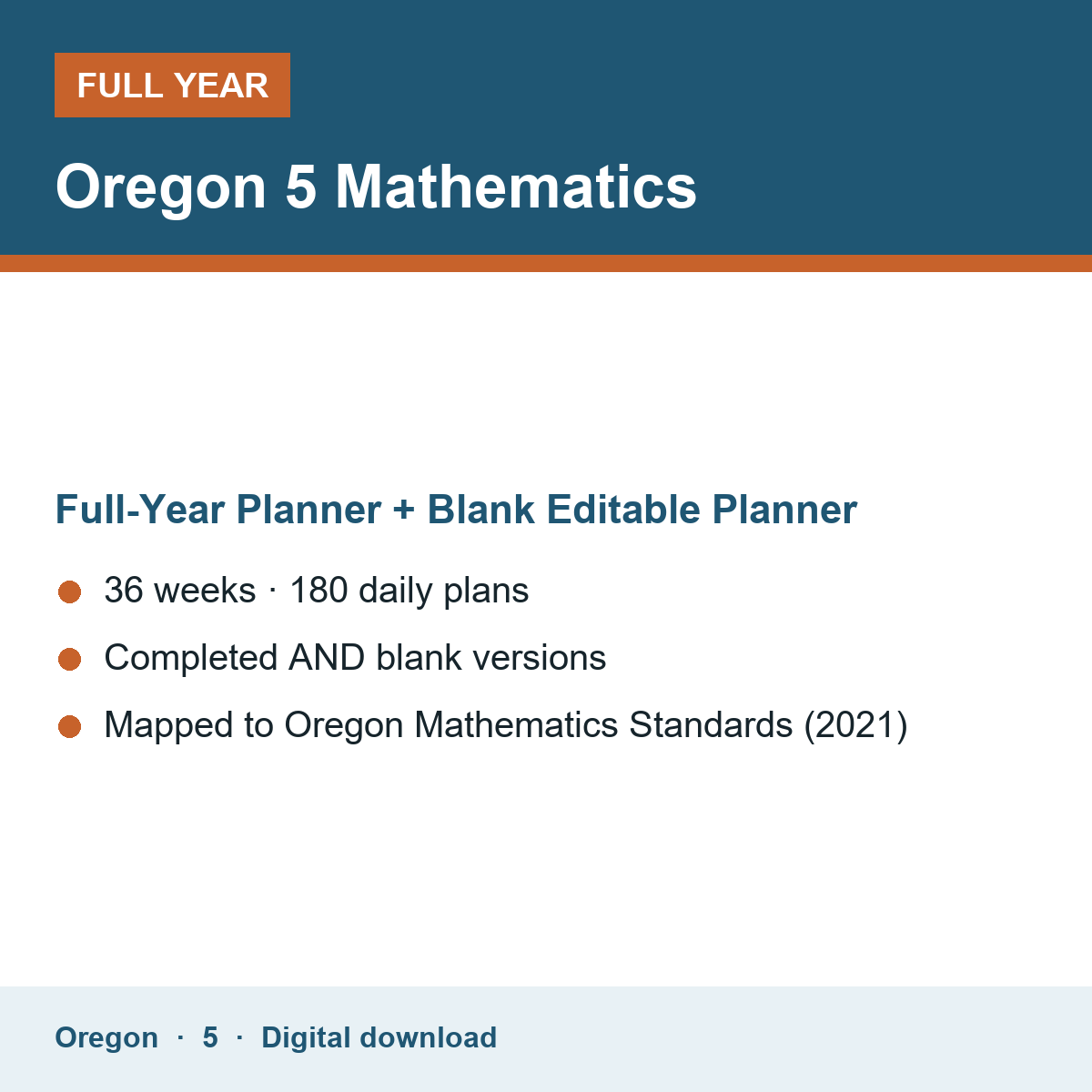 FULL YEAR

Oregon 5 Mathematics

Full-Year Planner + Blank Editable Planner

• 36 weeks · 180 daily plans
• Completed AND blank versions
• Mapped to Oregon Mathematics Standards (2021)

Oregon · 5 · Digital download